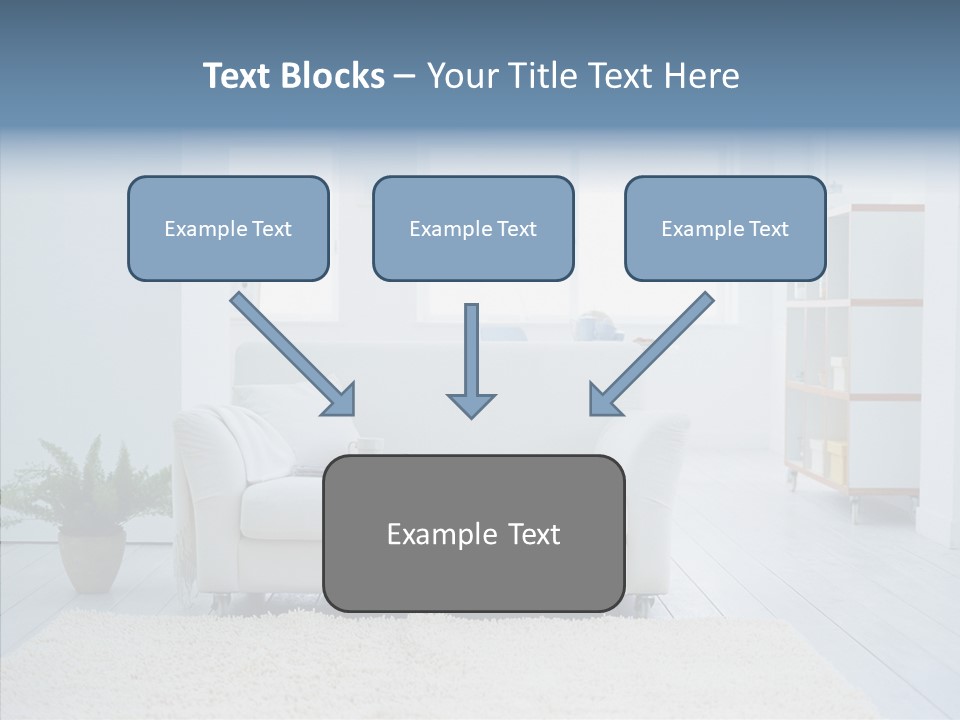 Text Blocks – Your Title Text Here

Example Text

Example Text

Example Text

Example Text